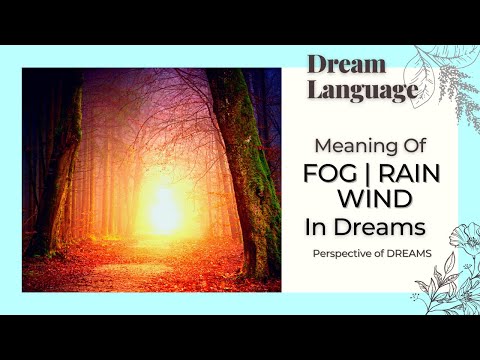 Dream Language

Meaning Of
FOG | RAIN
WIND
In Dreams

Perspective of DREAMS